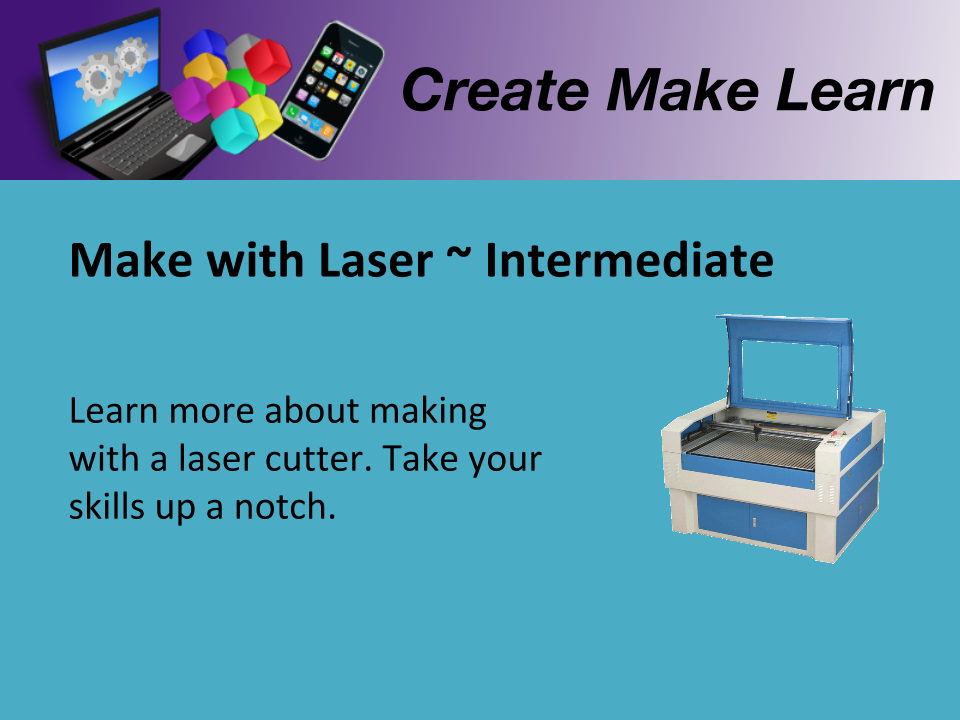 Create Make Learn

Make with Laser ~ Intermediate

Learn more about making with a laser cutter. Take your skills up a notch.